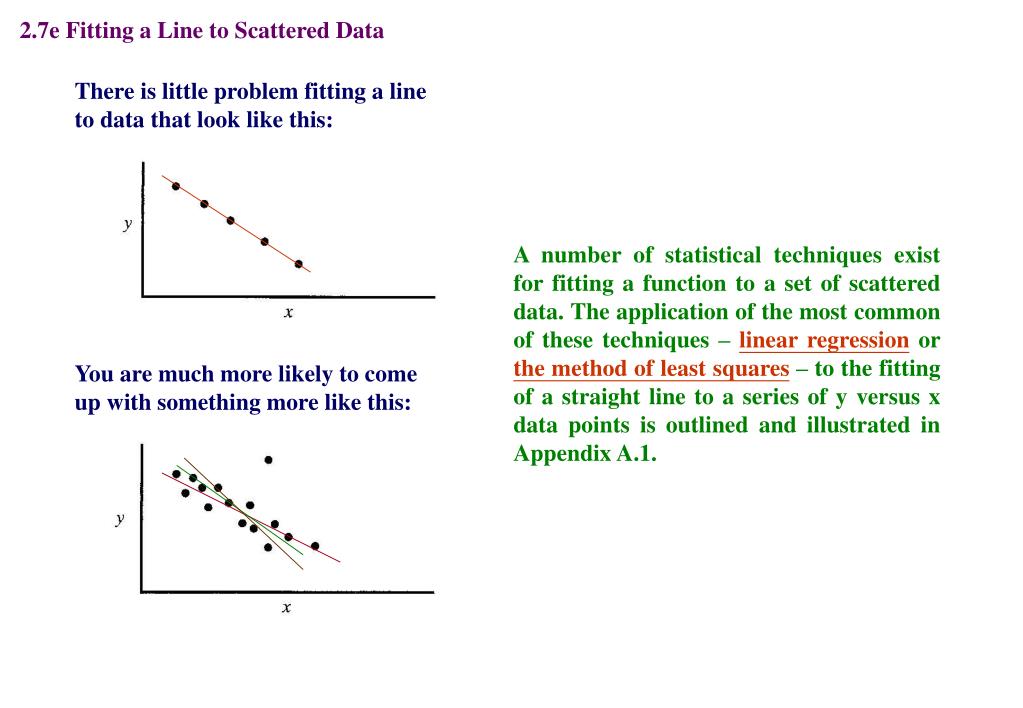 2.7e Fitting a Line to Scattered Data

There is little problem fitting a line to data that look like this:

y

x

You are much more likely to come up with something more like this:

y

x

A number of statistical techniques exist for fitting a function to a set of scattered data. The application of the most common of these techniques – linear regression or the method of least squares – to the fitting of a straight line to a series of y versus x data points is outlined and illustrated in Appendix A.1.